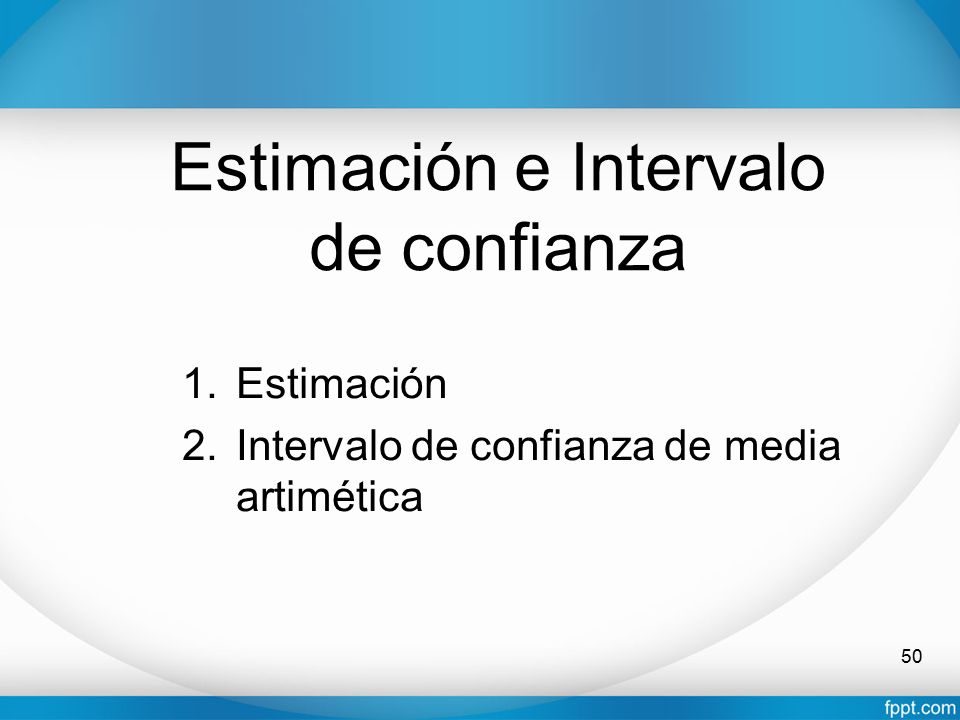 Estimación e Intervalo de confianza

1. Estimación
2. Intervalo de confianza de media artimética

50

fppt.com